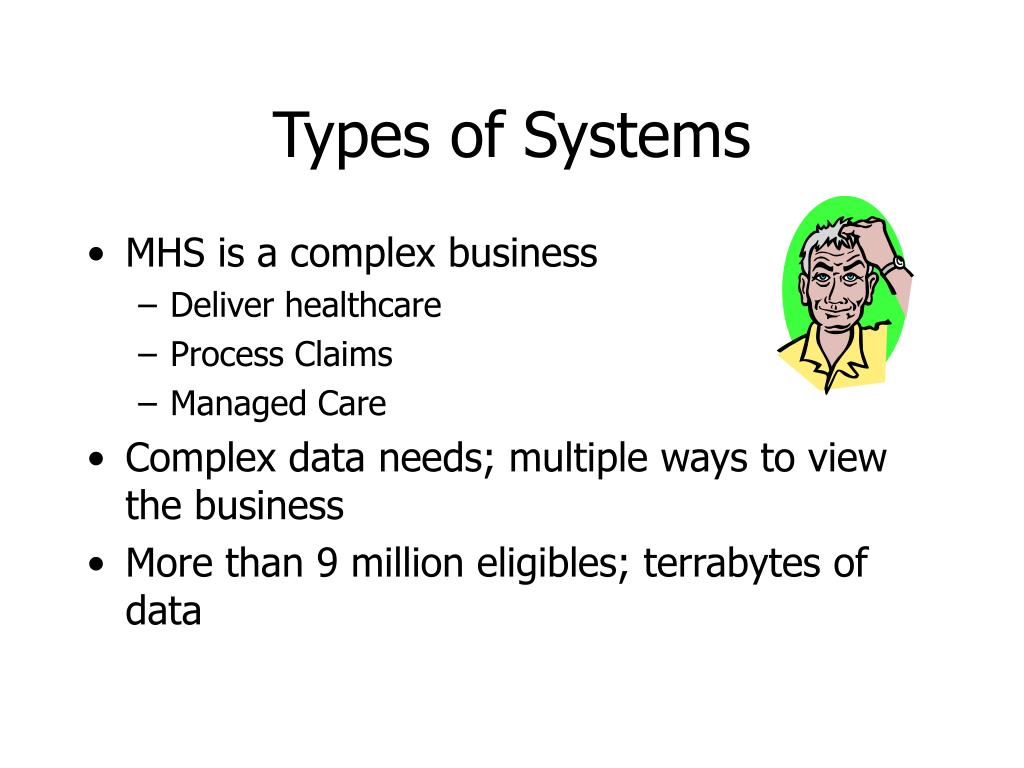 Types of Systems

• MHS is a complex business
– Deliver healthcare
– Process Claims
– Managed Care
• Complex data needs; multiple ways to view the business
• More than 9 million eligibles; terrabytes of data